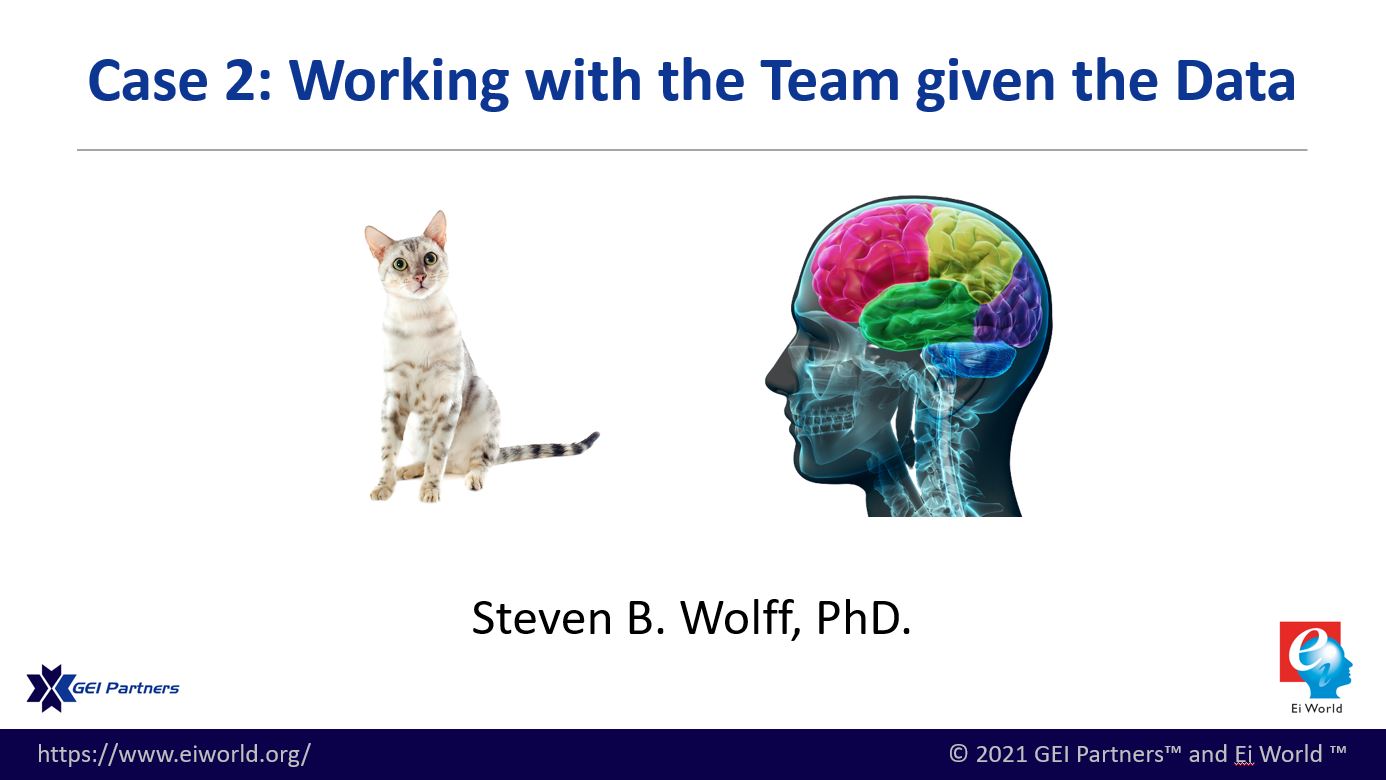 Case 2: Working with the Team given the Data

Steven B. Wolff, PhD.

GEI Partners

Ei World

https://www.eiworld.org/

© 2021 GEI Partners™ and Ei World ™